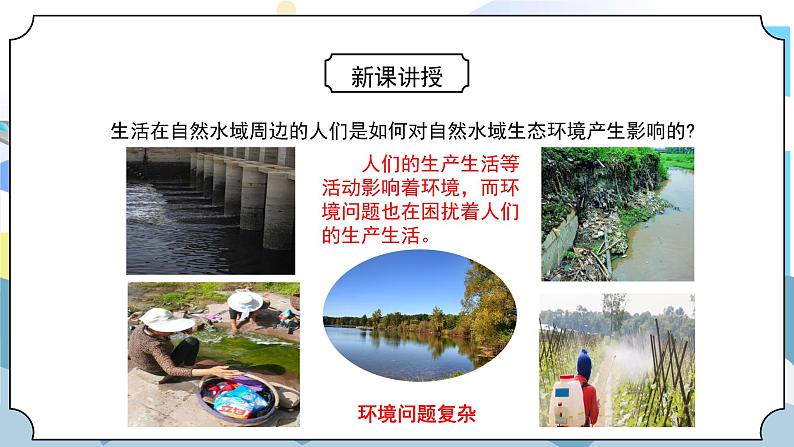 新课讲授

生活在自然水域周边的人们是如何对自然水域生态环境产生影响的?

人们的生产生活等活动影响着环境，而环境问题也在困扰着人们的生产生活。

环境问题复杂